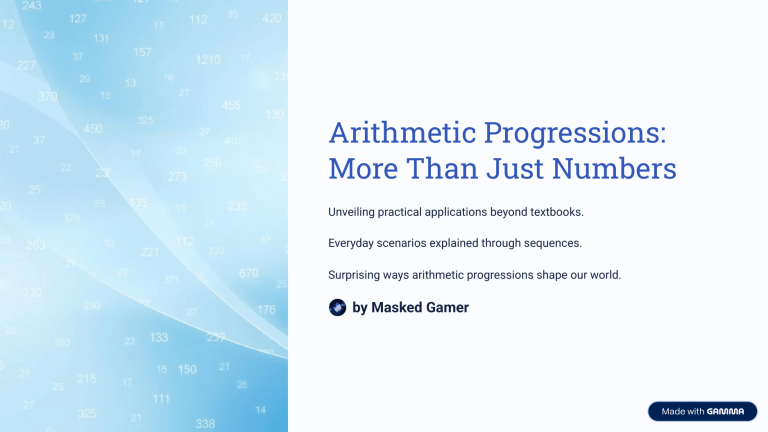 Arithmetic Progressions: More Than Just Numbers

Unveiling practical applications beyond textbooks.

Everyday scenarios explained through sequences.

Surprising ways arithmetic progressions shape our world.

by Masked Gamer

Made with GAMMA